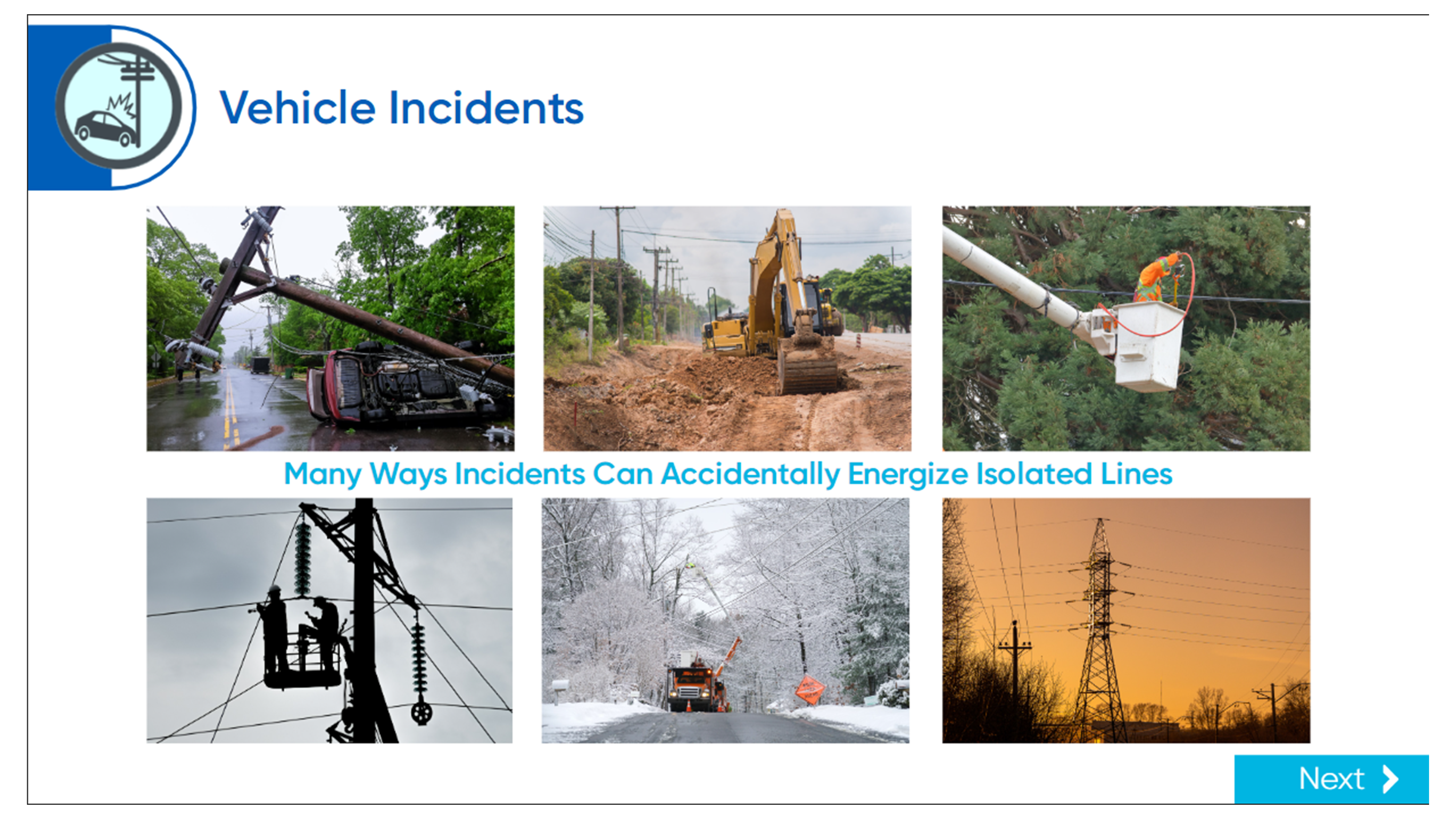 Vehicle Incidents

Many Ways Incidents Can Accidentally Energize Isolated Lines

Next